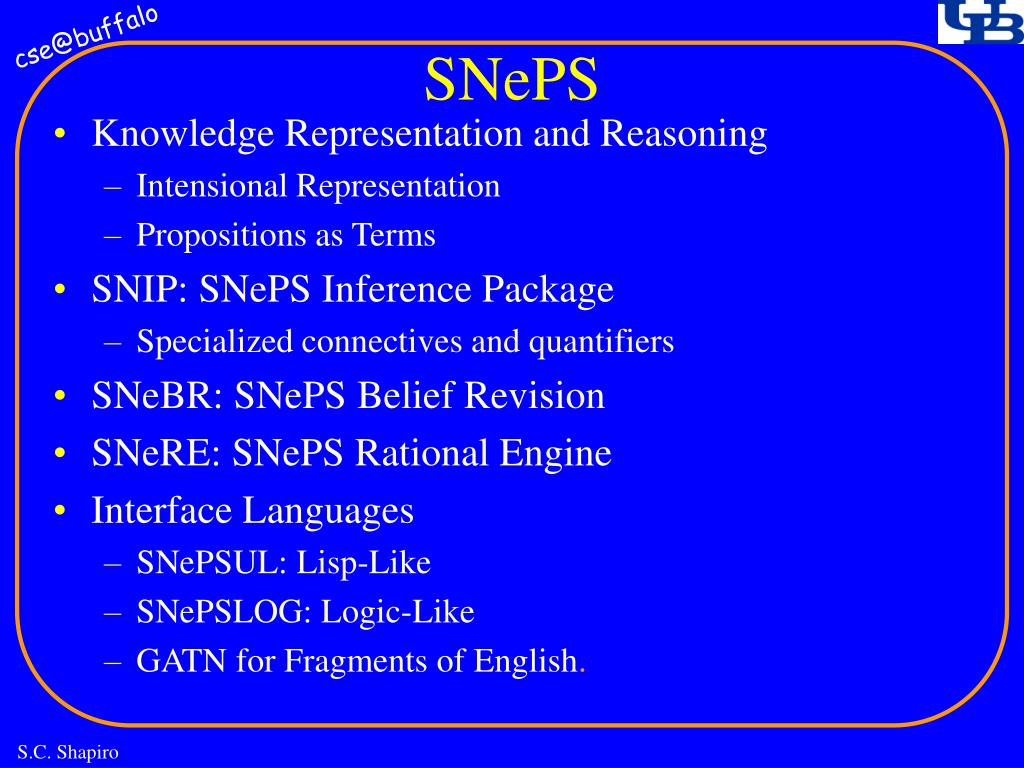 cse@buffalo

UB

SNePS

• Knowledge Representation and Reasoning
 – Intensional Representation
 – Propositions as Terms
• SNIP: SNePS Inference Package
 – Specialized connectives and quantifiers
• SNeBR: SNePS Belief Revision
• SNeRE: SNePS Rational Engine
• Interface Languages
 – SNePSUL: Lisp-Like
 – SNePSLOG: Logic-Like
 – GATN for Fragments of English.

S.C. Shapiro